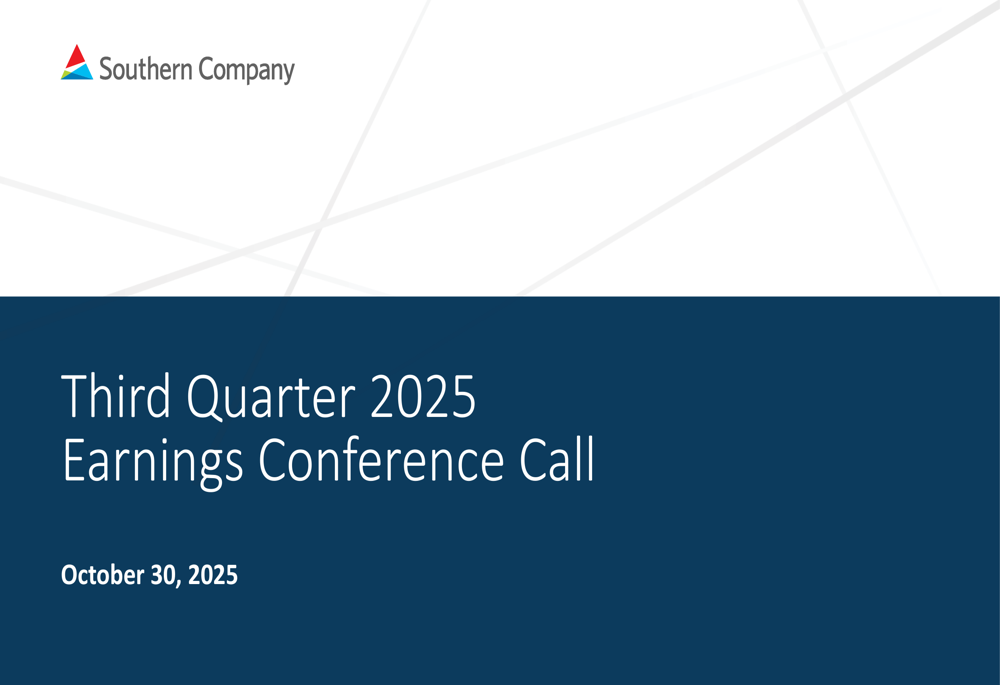 Southern Company

Third Quarter 2025
Earnings Conference Call

October 30, 2025